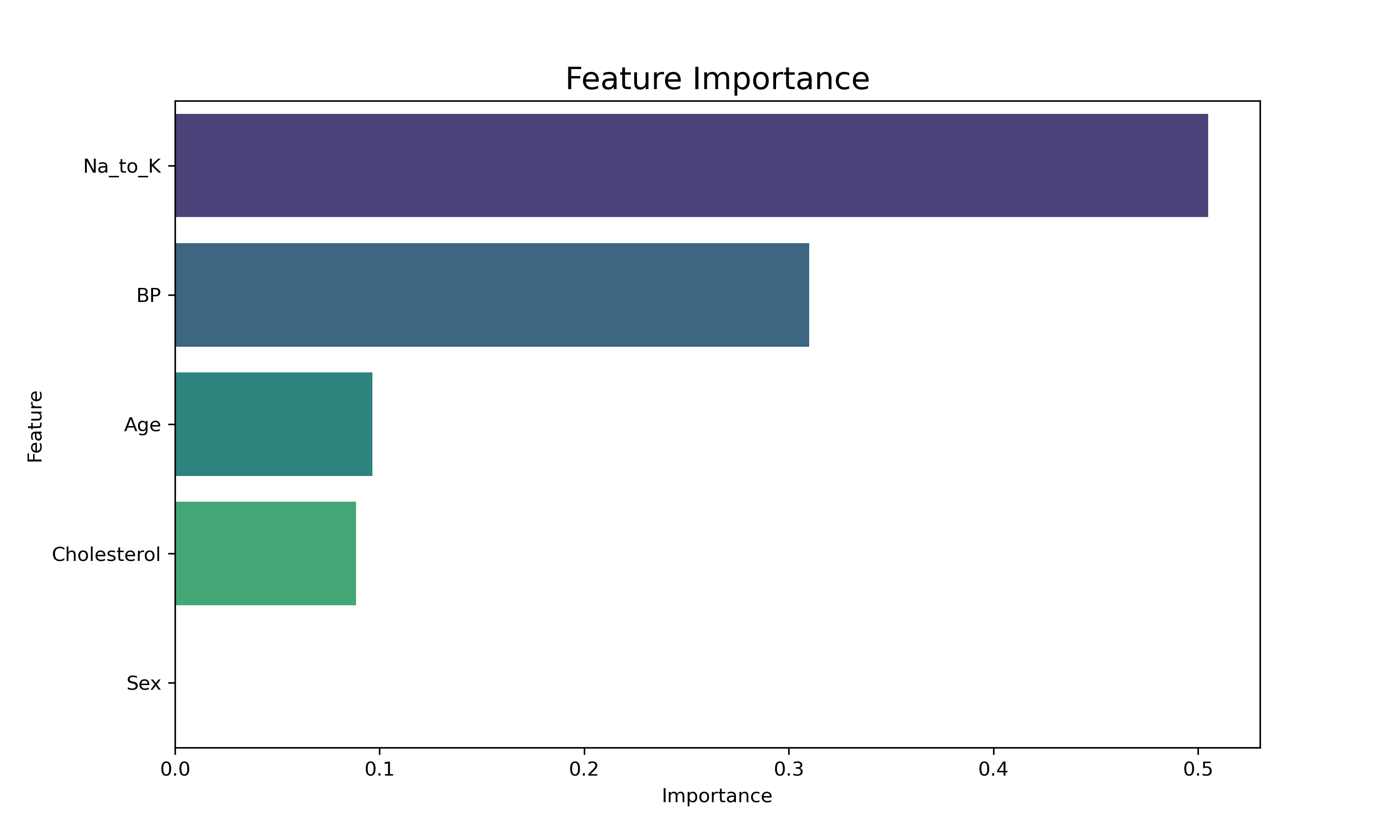 Feature Importance

Feature

Na_to_K
BP
Age
Cholesterol
Sex

0.0 0.1 0.2 0.3 0.4 0.5

Importance